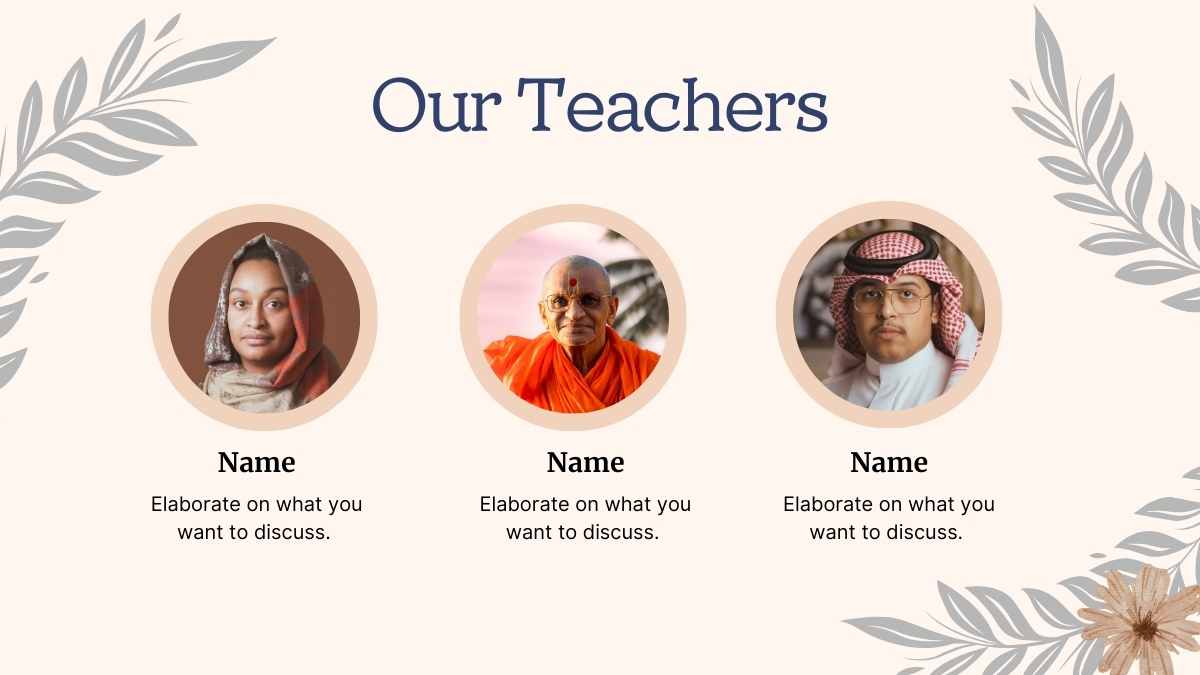 Our Teachers

Name

Elaborate on what you want to discuss.

Name

Elaborate on what you want to discuss.

Name

Elaborate on what you want to discuss.